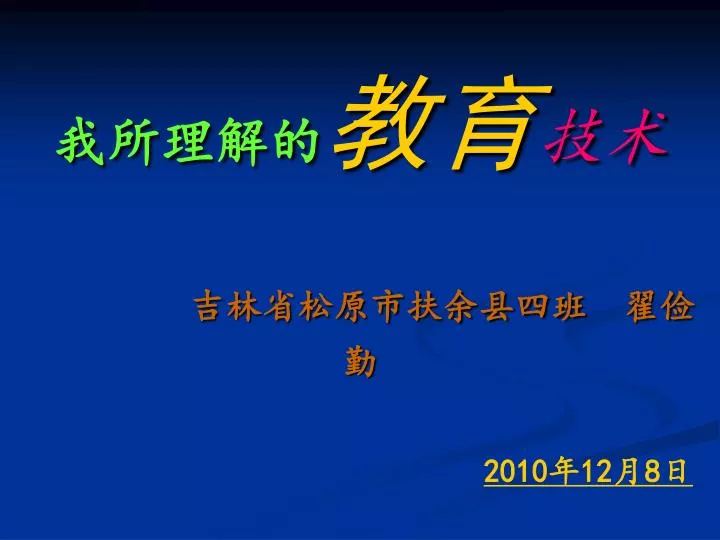 我所理解的教育技术

吉林省松原市扶余县四班　翟俭勤

2010年12月8日